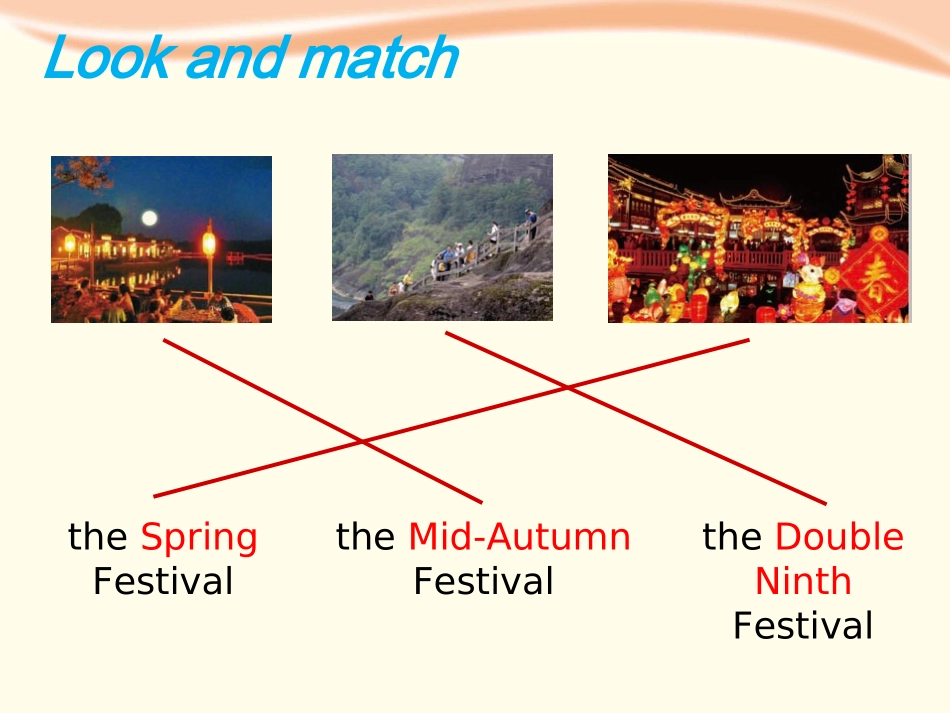 Look and match

春

the Spring Festival

the Mid-Autumn Festival

the Double Ninth Festival